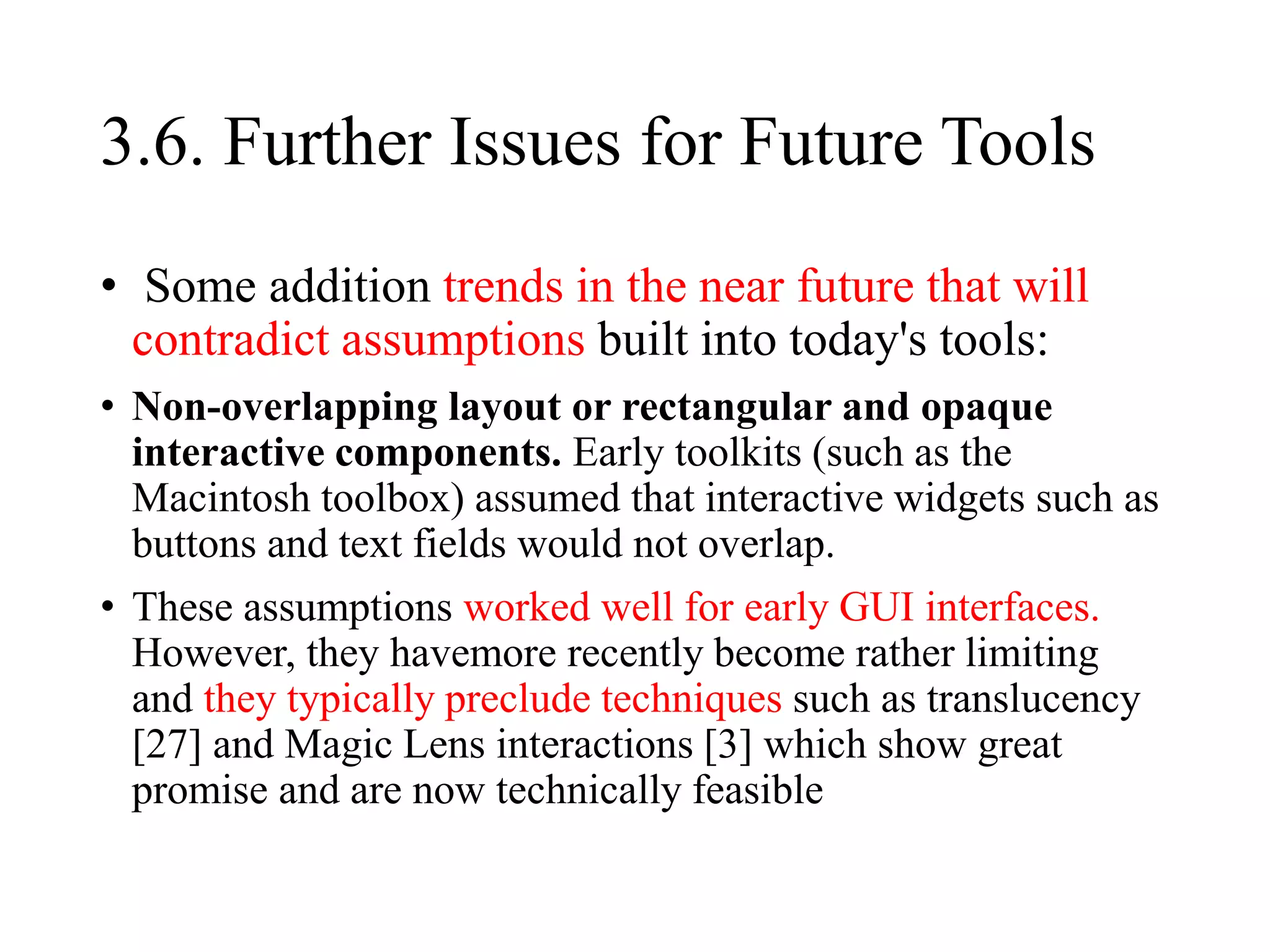 3.6. Further Issues for Future Tools

• Some addition trends in the near future that will contradict assumptions built into today's tools:

• Non-overlapping layout or rectangular and opaque interactive components. Early toolkits (such as the Macintosh toolbox) assumed that interactive widgets such as buttons and text fields would not overlap.

• These assumptions worked well for early GUI interfaces. However, they havemore recently become rather limiting and they typically preclude techniques such as translucency [27] and Magic Lens interactions [3] which show great promise and are now technically feasible